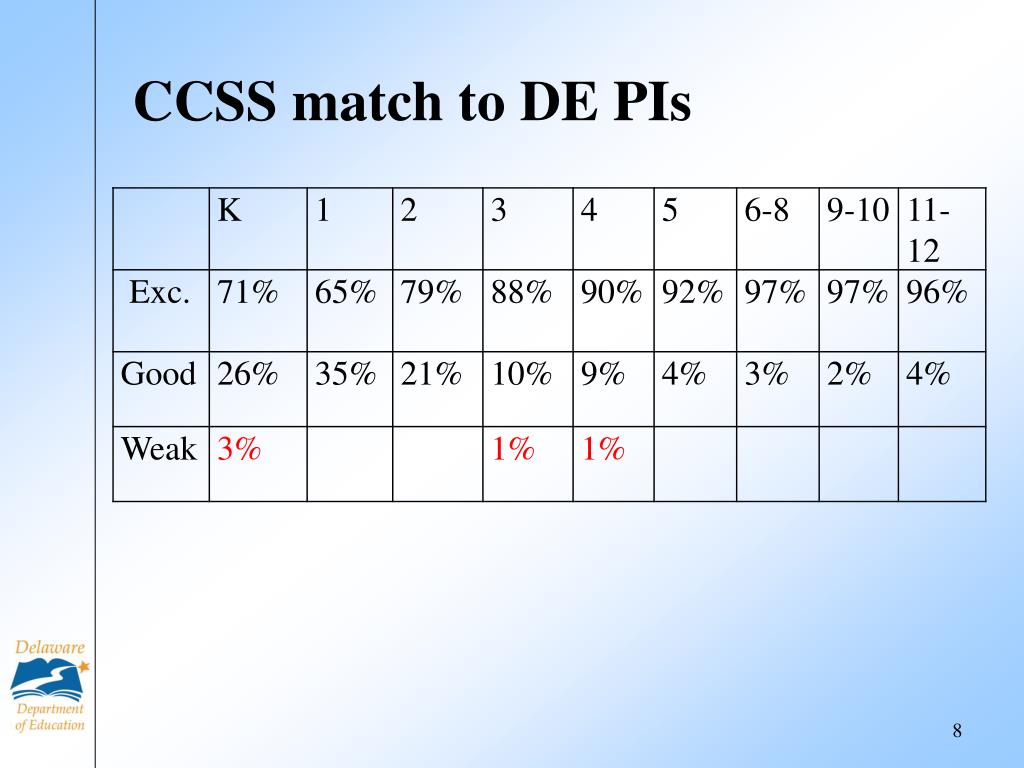 CCSS match to DE PIs

| | K | 1 | 2 | 3 | 4 | 5 | 6-8 | 9-10 | 11-12 |
|---|---|---|---|---|---|---|---|---|---|
| Exc. | 71% | 65% | 79% | 88% | 90% | 92% | 97% | 97% | 96% |
| Good | 26% | 35% | 21% | 10% | 9% | 4% | 3% | 2% | 4% |
| Weak | 3% | | | 1% | 1% | | | | |

Delaware Department of Education

8